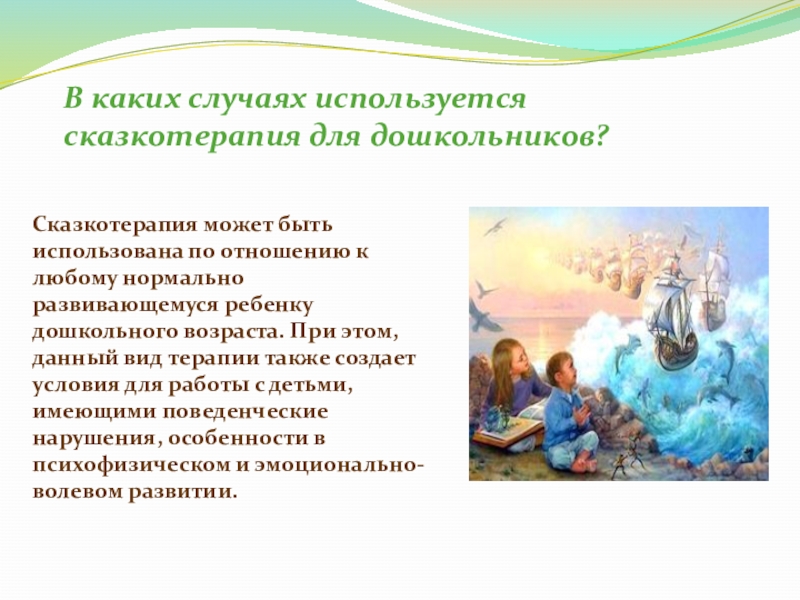 В каких случаях используется сказкотерапия для дошкольников?

Сказкотерапия может быть использована по отношению к любому нормально развивающемуся ребенку дошкольного возраста. При этом, данный вид терапии также создает условия для работы с детьми, имеющими поведенческие нарушения, особенности в психофизическом и эмоционально-волевом развитии.